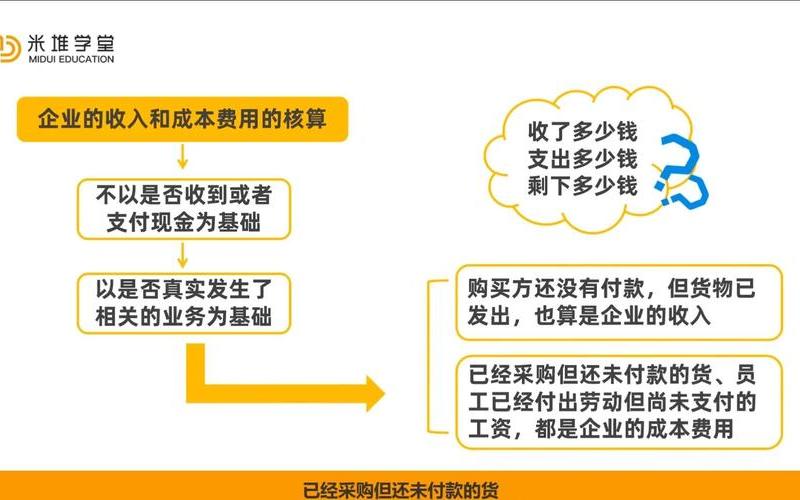 米堆学堂
MIDUI EDUCATION

企业的收入和成本费用的核算

不以是否收到或者支付现金为基础

以是否真实发生了相关的业务为基础

收了多少钱
支出多少钱
剩下多少钱

购买方还没有付款，但货物已发出，也算是企业的收入

已经采购但还未付款的货、员工已经付出劳动但尚未支付的工资，都是企业的成本费用

已经采购但还未付款的货